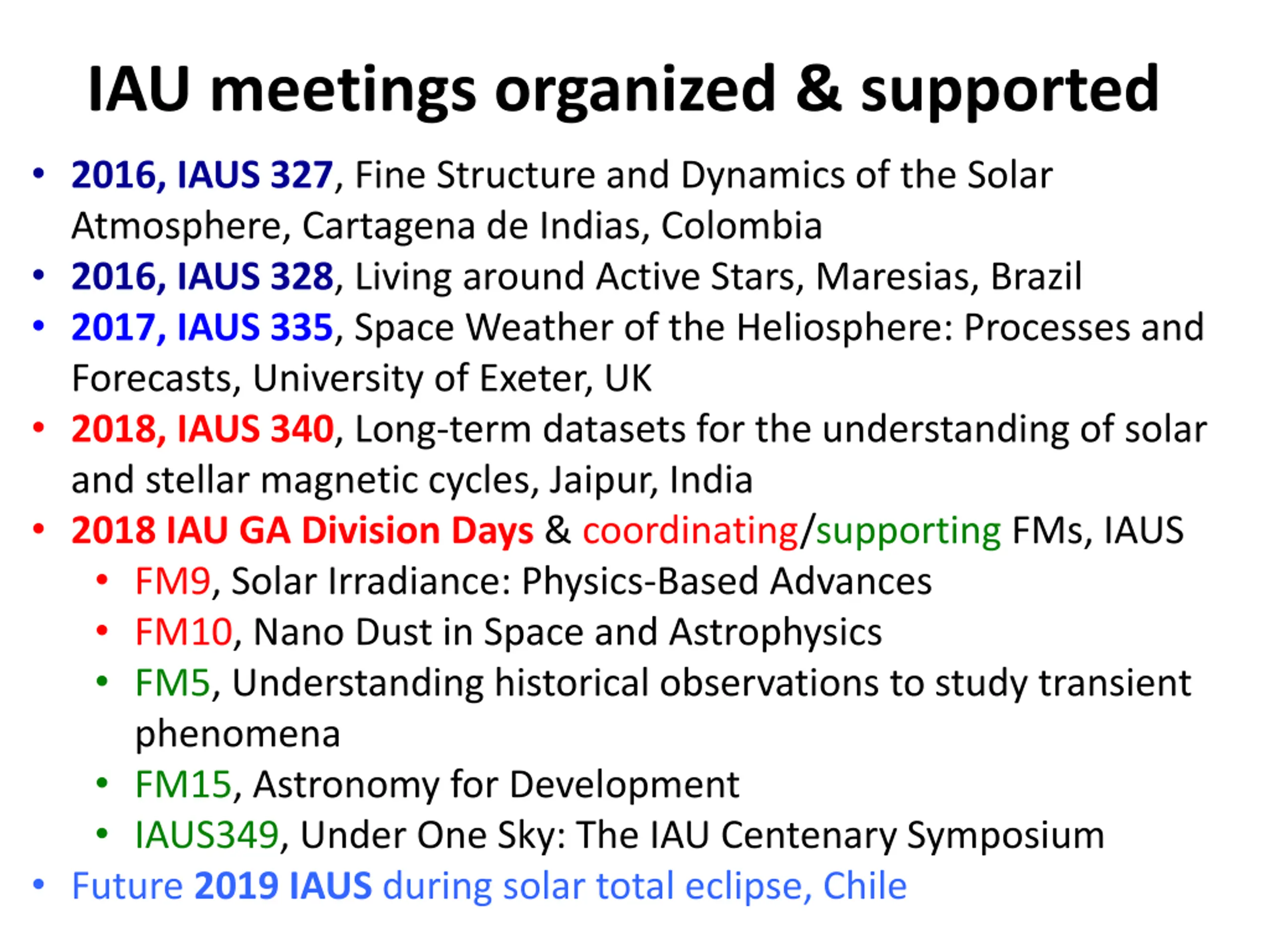 IAU meetings organized & supported

• 2016, IAUS 327, Fine Structure and Dynamics of the Solar Atmosphere, Cartagena de Indias, Colombia
• 2016, IAUS 328, Living around Active Stars, Maresias, Brazil
• 2017, IAUS 335, Space Weather of the Heliosphere: Processes and Forecasts, University of Exeter, UK
• 2018, IAUS 340, Long-term datasets for the understanding of solar and stellar magnetic cycles, Jaipur, India
• 2018 IAU GA Division Days & coordinating/supporting FMs, IAUS
  • FM9, Solar Irradiance: Physics-Based Advances
  • FM10, Nano Dust in Space and Astrophysics
  • FM5, Understanding historical observations to study transient phenomena
  • FM15, Astronomy for Development
  • IAUS349, Under One Sky: The IAU Centenary Symposium
• Future 2019 IAUS during solar total eclipse, Chile